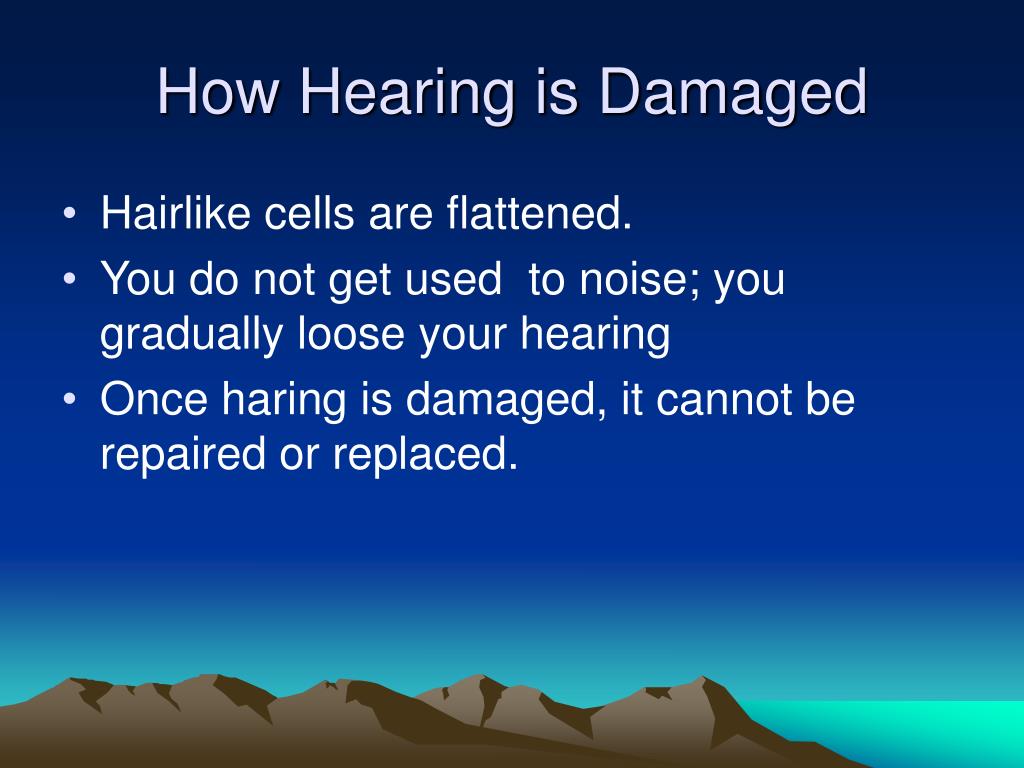 How Hearing is Damaged

• Hairlike cells are flattened.
• You do not get used to noise; you gradually loose your hearing
• Once haring is damaged, it cannot be repaired or replaced.